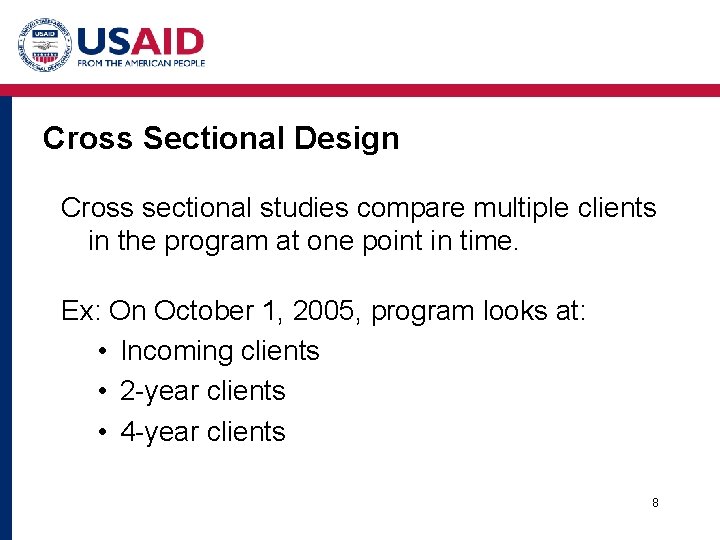 USAID
FROM THE AMERICAN PEOPLE

Cross Sectional Design

Cross sectional studies compare multiple clients in the program at one point in time.

Ex: On October 1, 2005, program looks at:
• Incoming clients
• 2-year clients
• 4-year clients

8